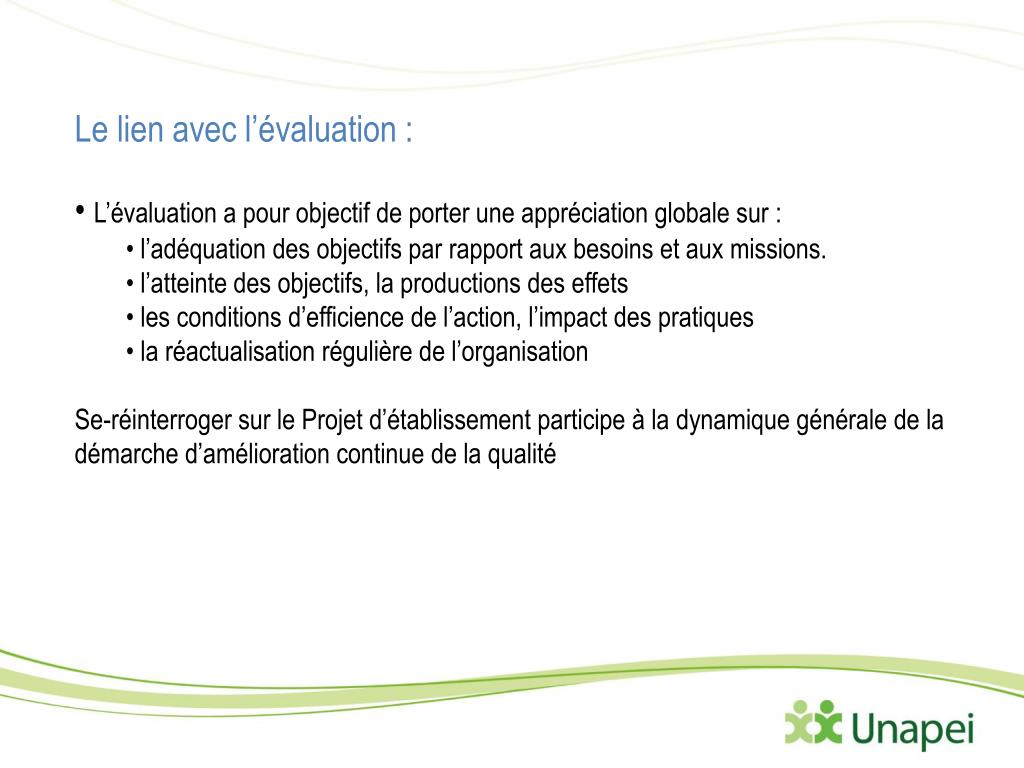 Le lien avec l’évaluation :

• L’évaluation a pour objectif de porter une appréciation globale sur :
• l’adéquation des objectifs par rapport aux besoins et aux missions.
• l’atteinte des objectifs, la productions des effets
• les conditions d’efficience de l’action, l’impact des pratiques
• la réactualisation régulière de l’organisation

Se-réinterroger sur le Projet d’établissement participe à la dynamique générale de la démarche d’amélioration continue de la qualité

Unapei